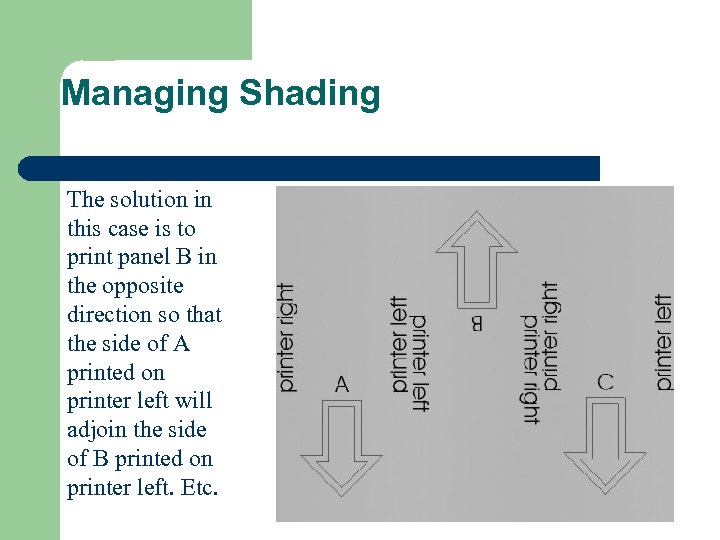 Managing Shading

The solution in this case is to print panel B in the opposite direction so that the side of A printed on printer left will adjoin the side of B printed on printer left. Etc.

printer right

A

printer left

printer left

B

printer right

printer right

C

printer left